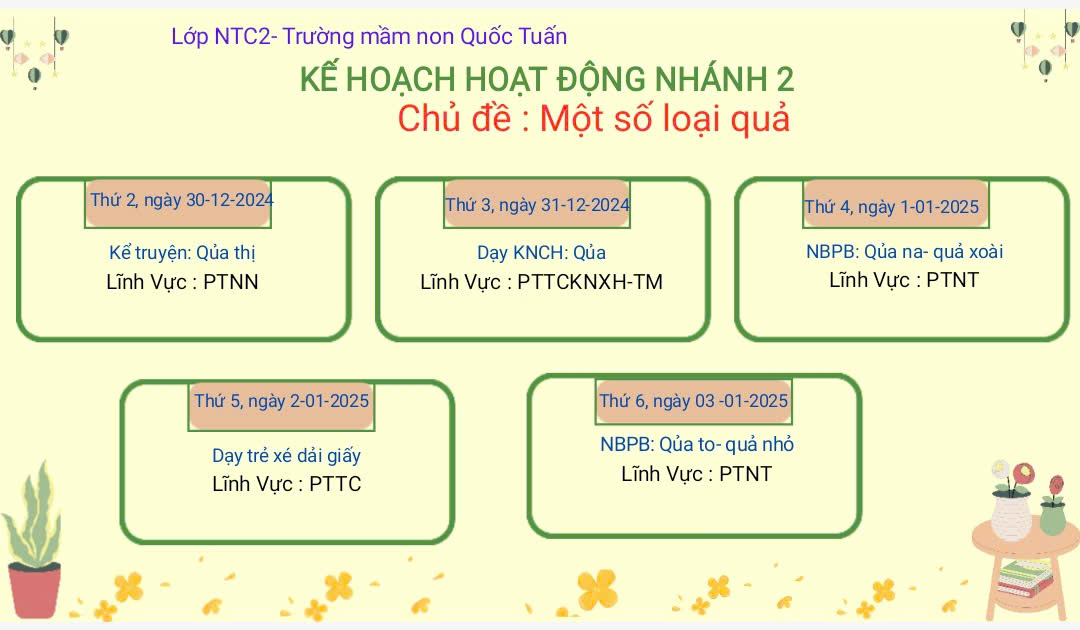 Lớp NTC2- Trường mầm non Quốc Tuấn

KẾ HOẠCH HOẠT ĐỘNG NHÁNH 2

Chủ đề : Một số loại quả

Thứ 2, ngày 30-12-2024

Kể truyện: Qủa thị

Lĩnh Vực : PTNN

Thứ 3, ngày 31-12-2024

Dạy KNCH: Qủa

Lĩnh Vực : PTTCKNXH-TM

Thứ 4, ngày 1-01-2025

NBPB: Qủa na- quả xoài

Lĩnh Vực : PTNT

Thứ 5, ngày 2-01-2025

Dạy trẻ xé dải giấy

Lĩnh Vực : PTTC

Thứ 6, ngày 03 -01-2025

NBPB: Qủa to- quả nhỏ

Lĩnh Vực : PTNT